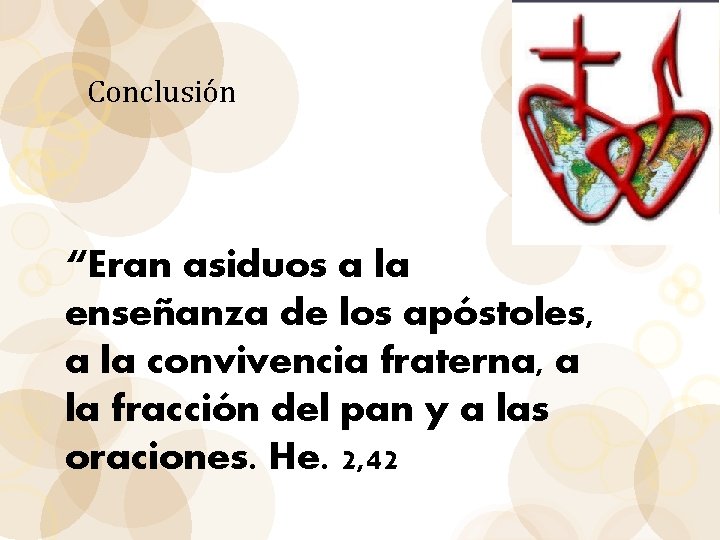 Conclusión

“Eran asiduos a la enseñanza de los apóstoles, a la convivencia fraterna, a la fracción del pan y a las oraciones. He. 2,42